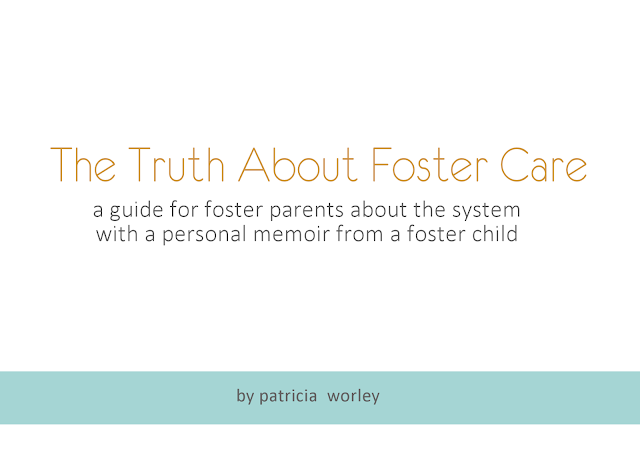 The Truth About Foster Care

a guide for foster parents about the system with a personal memoir from a foster child

by patricia worley